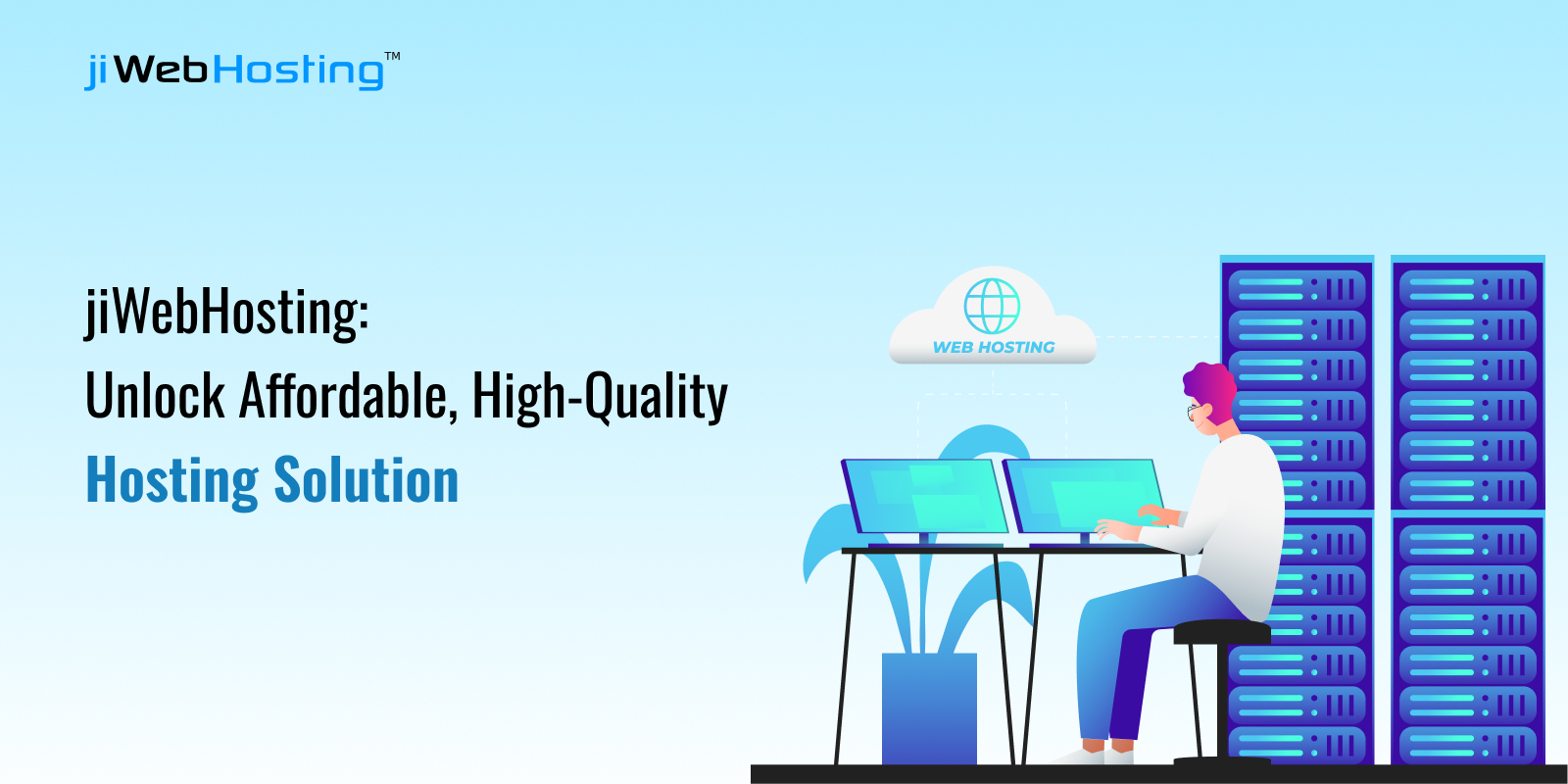 jiWebHosting™

jiWebHosting:
Unlock Affordable, High-Quality
Hosting Solution

WEB HOSTING